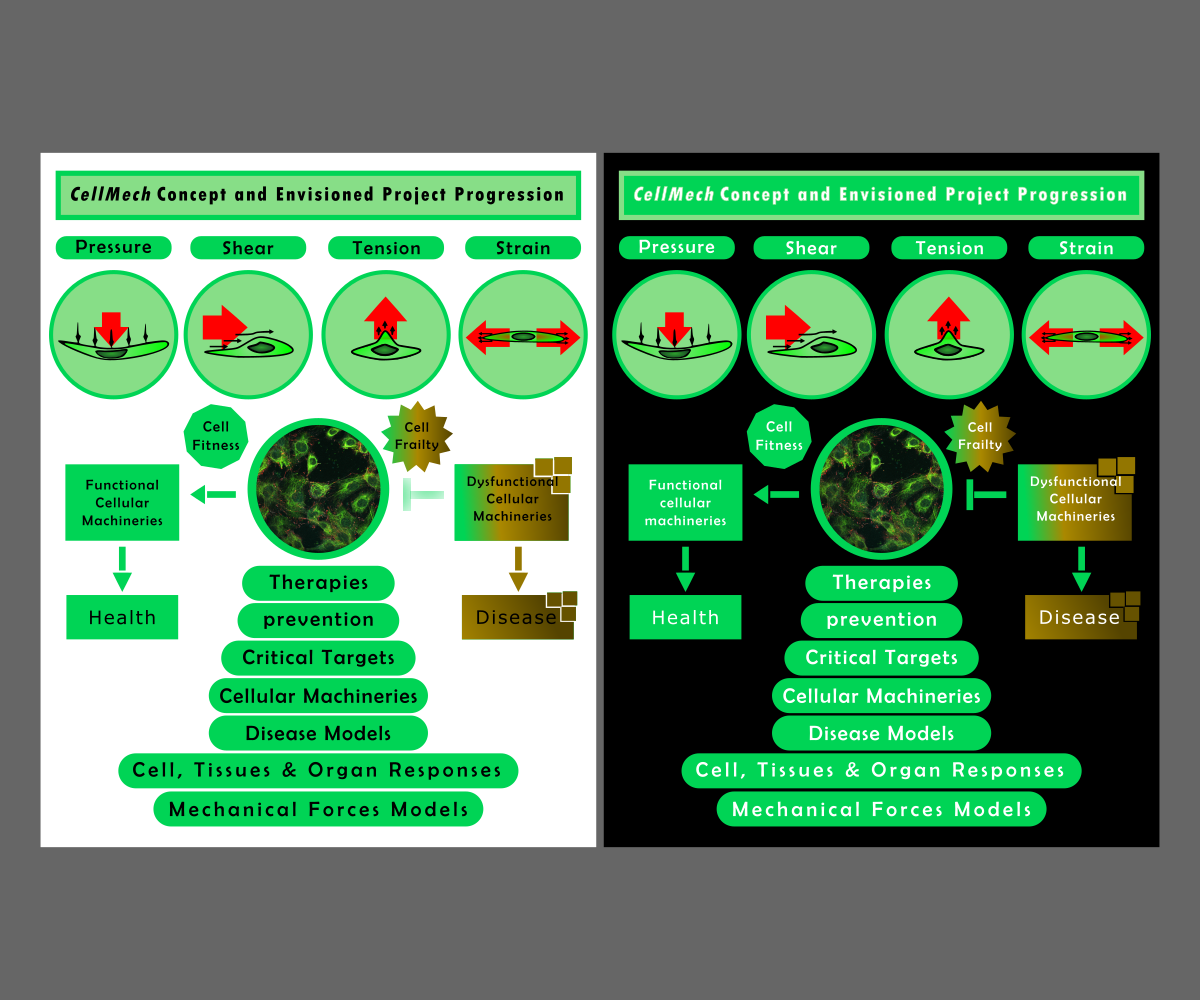 CellMech Concept and Envisioned Project Progression

Pressure

Shear

Tension

Strain

Cell Fitness

Cell Frailty

Functional Cellular Machineries

Dysfunctional Cellular Machineries

Health

Disease

Therapies

prevention

Critical Targets

Cellular Machineries

Disease Models

Cell, Tissues & Organ Responses

Mechanical Forces Models

CellMech Concept and Envisioned Project Progression

Pressure

Shear

Tension

Strain

Cell Fitness

Cell Frailty

Functional cellular machineries

Dysfunctional Cellular Machineries

Health

Disease

Therapies

prevention

Critical Targets

Cellular Machineries

Disease Models

Cell, Tissues & Organ Responses

Mechanical Forces Models